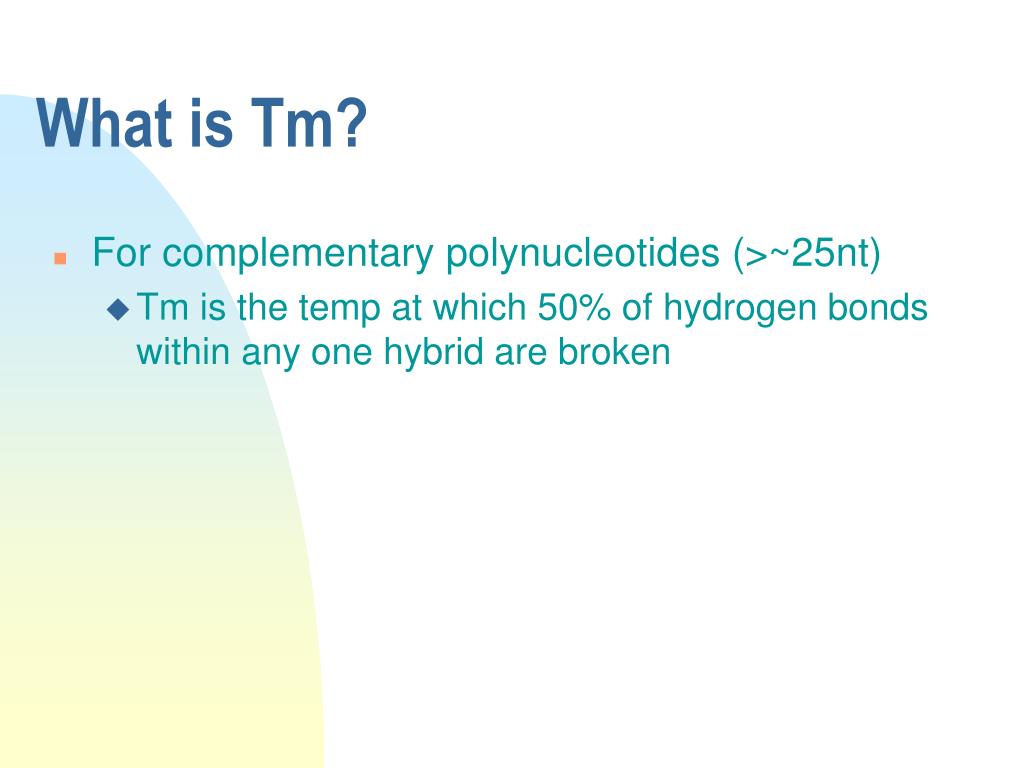 What is Tm?

For complementary polynucleotides (>~25nt)

Tm is the temp at which 50% of hydrogen bonds within any one hybrid are broken